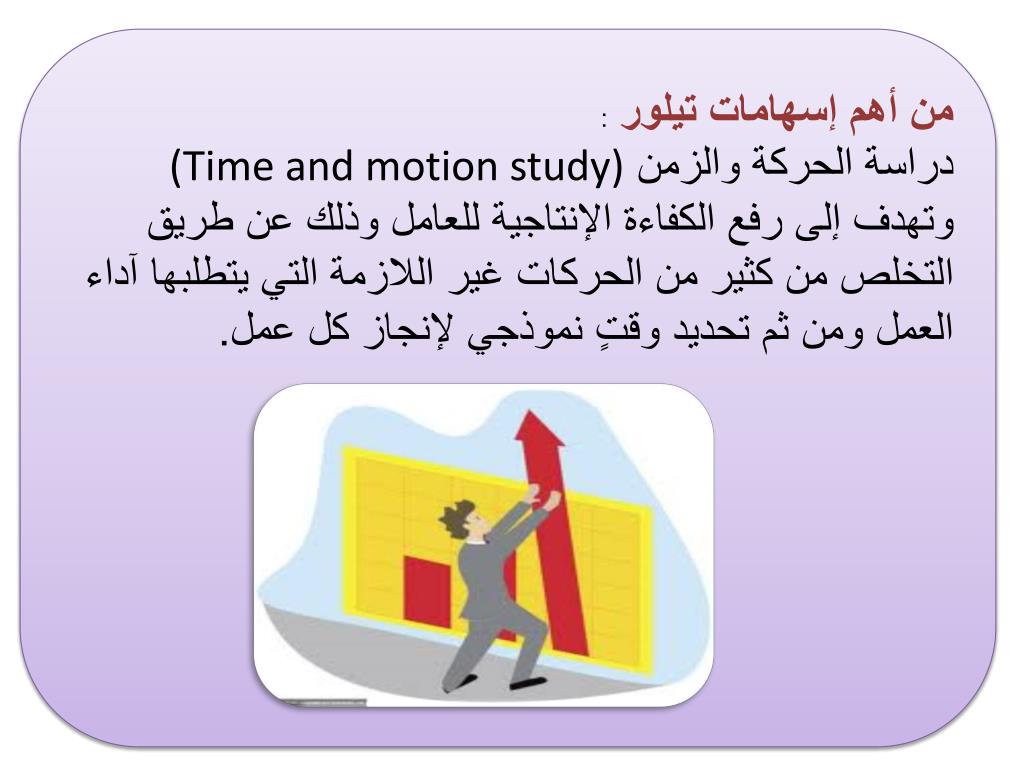 من أهم إسهامات تيلور :
دراسة الحركة والزمن (Time and motion study)
وتهدف إلى رفع الكفاءة الإنتاجية للعامل وذلك عن طريق التخلص من كثير من الحركات غير اللازمة التي يتطلبها آداء العمل ومن ثم تحديد وقتٍ نموذجي لإنجاز كل عمل.